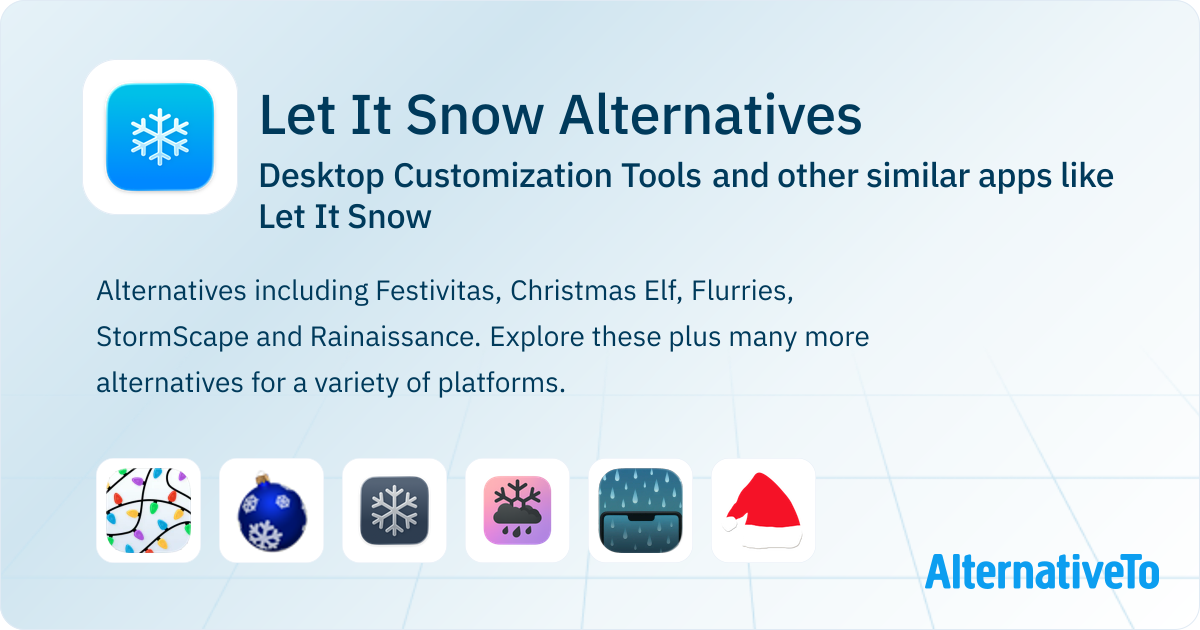 Let It Snow Alternatives

Desktop Customization Tools and other similar apps like Let It Snow

Alternatives including Festivitas, Christmas Elf, Flurries, StormScape and Rainaissance. Explore these plus many more alternatives for a variety of platforms.

AlternativeTo